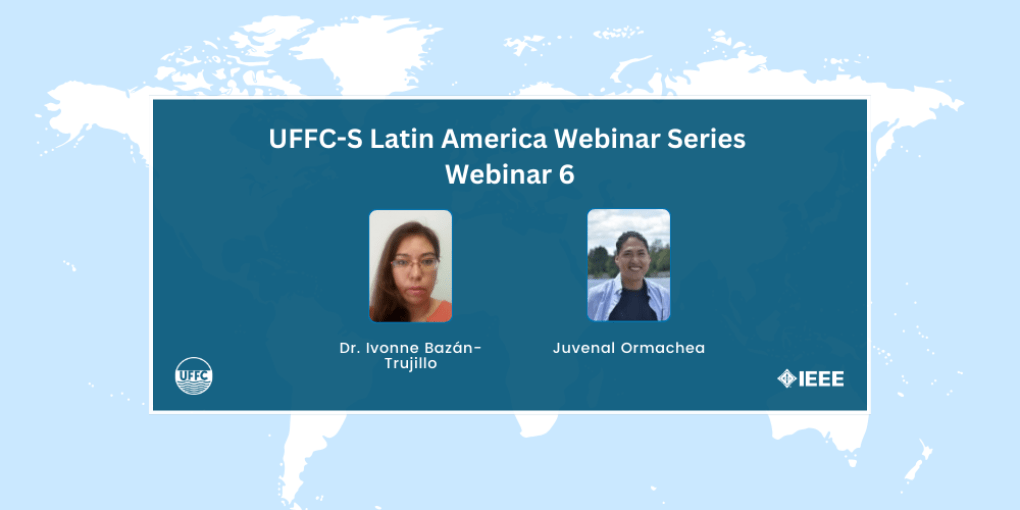 UFFC-S Latin America Webinar Series
Webinar 6

Dr. Ivonne Bazán-Trujillo

Juvenal Ormachea

UFFC

IEEE